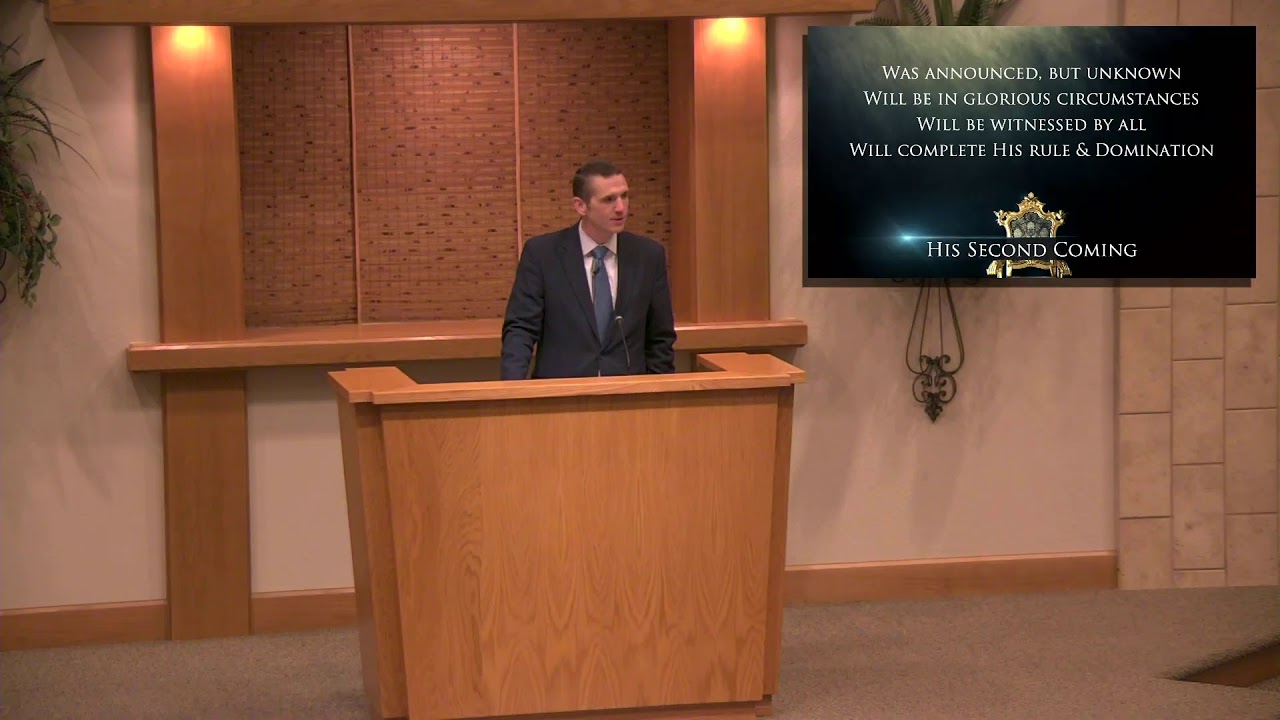 Was announced, but unknown
Will be in glorious circumstances
Will be witnessed by all
Will complete His rule & Domination

His Second Coming